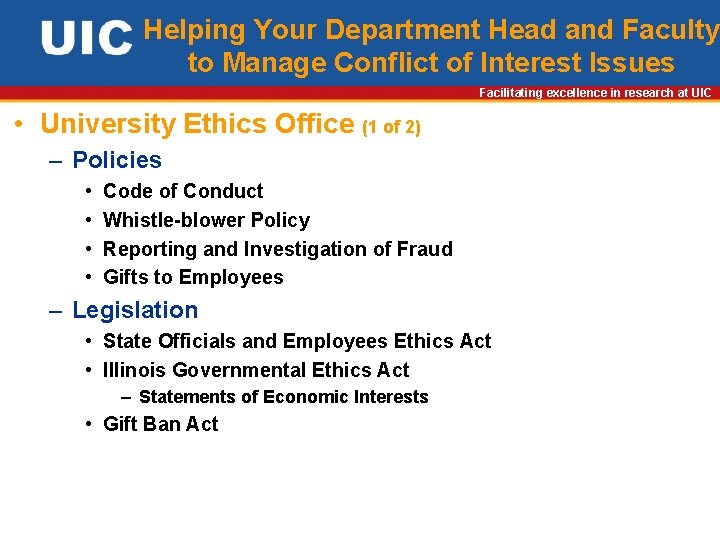 UIC Helping Your Department Head and Faculty to Manage Conflict of Interest Issues

Facilitating excellence in research at UIC

• University Ethics Office (1 of 2)
– Policies
• Code of Conduct
• Whistle-blower Policy
• Reporting and Investigation of Fraud
• Gifts to Employees
– Legislation
• State Officials and Employees Ethics Act
• Illinois Governmental Ethics Act
– Statements of Economic Interests
• Gift Ban Act